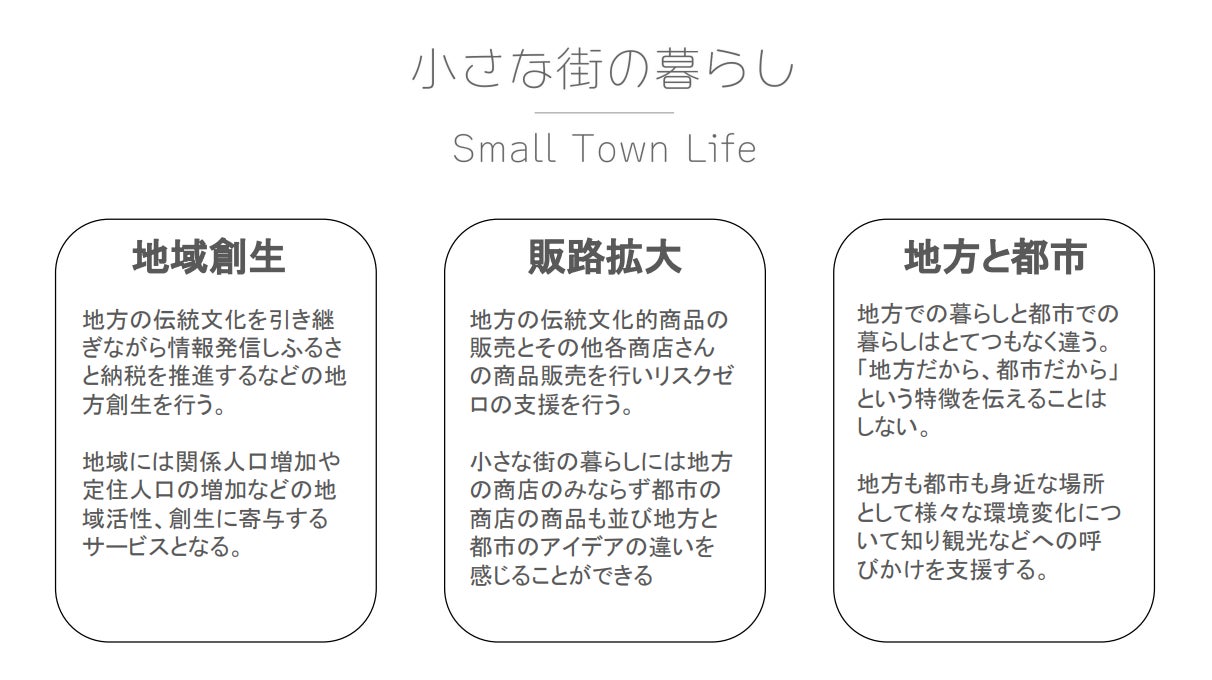 小さな街の暮らし

Small Town Life

地域創生

地方の伝統文化を引き継ぎながら情報発信しふるさと納税を推進するなどの地方創生を行う。

地域には関係人口増加や定住人口の増加などの地域活性、創生に寄与するサービスとなる。

販路拡大

地方の伝統文化的商品の販売とその他各商店さんの商品販売を行いリスクゼロの支援を行う。

小さな街の暮らしには地方の商店のみならず都市の商店の商品も並び地方と都市のアイデアの違いを感じることができる

地方と都市

地方での暮らしと都市での暮らしはとてつもなく違う。「地方だから、都市だから」という特徴を伝えることはしない。

地方も都市も身近な場所として様々な環境変化について知り観光などへの呼びかけを支援する。